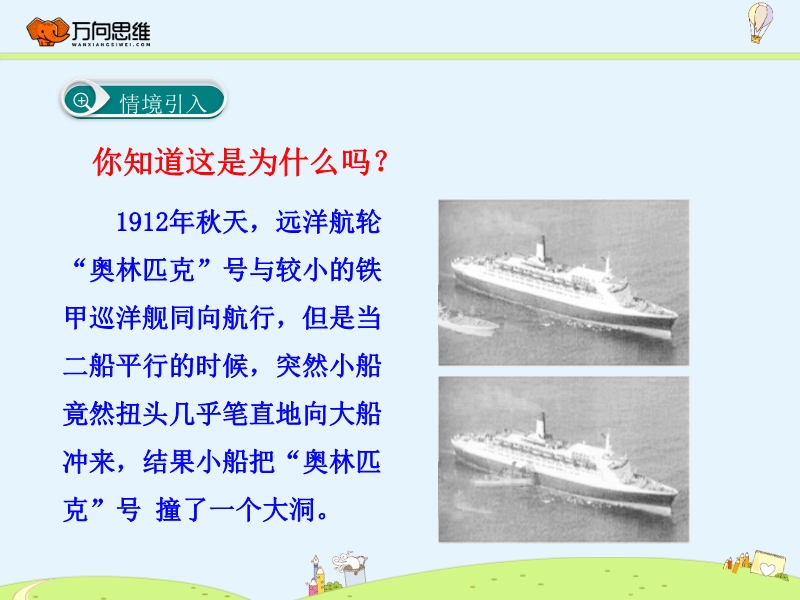 万向思维
WANXIANGSIWEI.COM

情境引入

你知道这是为什么吗？

1912年秋天，远洋航轮“奥林匹克”号与较小的铁甲巡洋舰同向航行，但是当二船平行的时候，突然小船竟然扭头几乎笔直地向大船冲来，结果小船把“奥林匹克”号 撞了一个大洞。